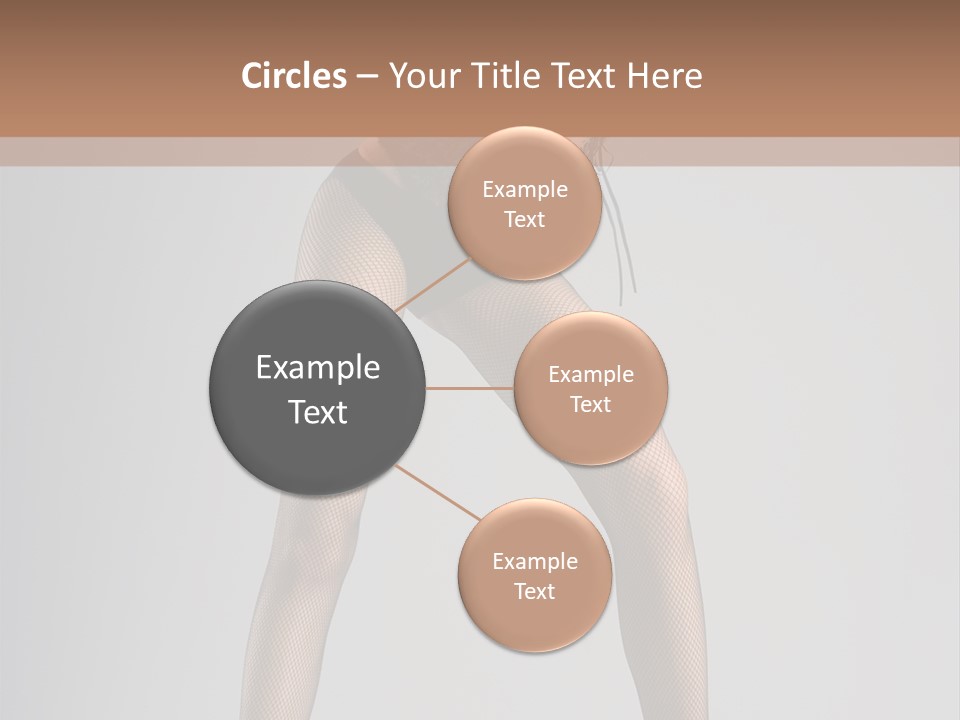 Circles – Your Title Text Here

Example Text

Example Text

Example Text

Example Text